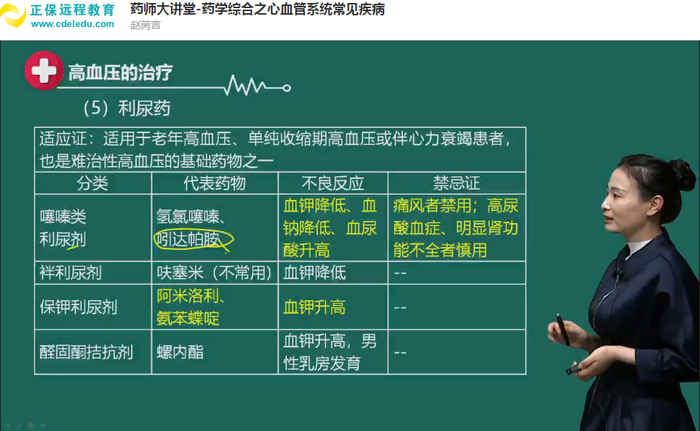 正保远程教育
www.cdeledu.com
药师大讲堂-药学综合之心血管系统常见疾病
赵芮言

高血压的治疗

（5）利尿药

适应证：适用于老年高血压、单纯收缩期高血压或伴心力衰竭患者，也是难治性高血压的基础药物之一

| 分类 | 代表药物 | 不良反应 | 禁忌证 |
|---|---|---|---|
| 噻嗪类利尿剂 | 氢氯噻嗪、吲达帕胺 | 血钾降低、血钠降低、血尿酸升高 | 痛风者禁用；高尿酸血症、明显肾功能不全者慎用 |
| 袢利尿剂 | 呋塞米（不常用） | 血钾降低 | -- |
| 保钾利尿剂 | 阿米洛利、氨苯蝶啶 | 血钾升高 | -- |
| 醛固酮拮抗剂 | 螺内酯 | 血钾升高，男性乳房发育 | -- |